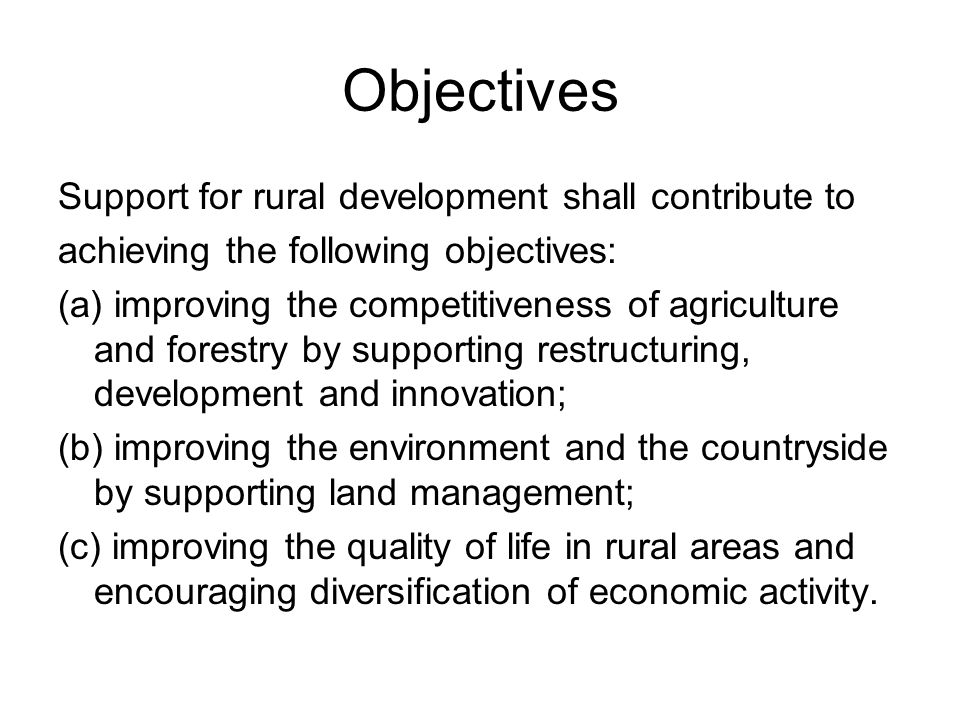 Objectives

Support for rural development shall contribute to achieving the following objectives:

(a) improving the competitiveness of agriculture and forestry by supporting restructuring, development and innovation;

(b) improving the environment and the countryside by supporting land management;

(c) improving the quality of life in rural areas and encouraging diversification of economic activity.